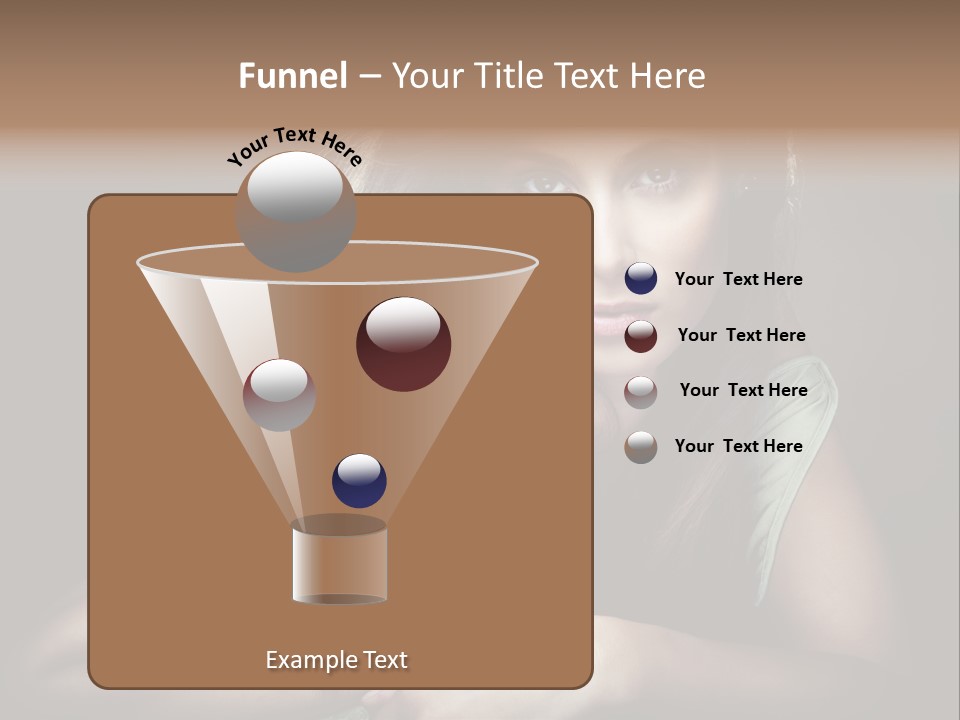 Funnel – Your Title Text Here

Your Text Here

Your Text Here

Your Text Here

Your Text Here

Your Text Here

Example Text